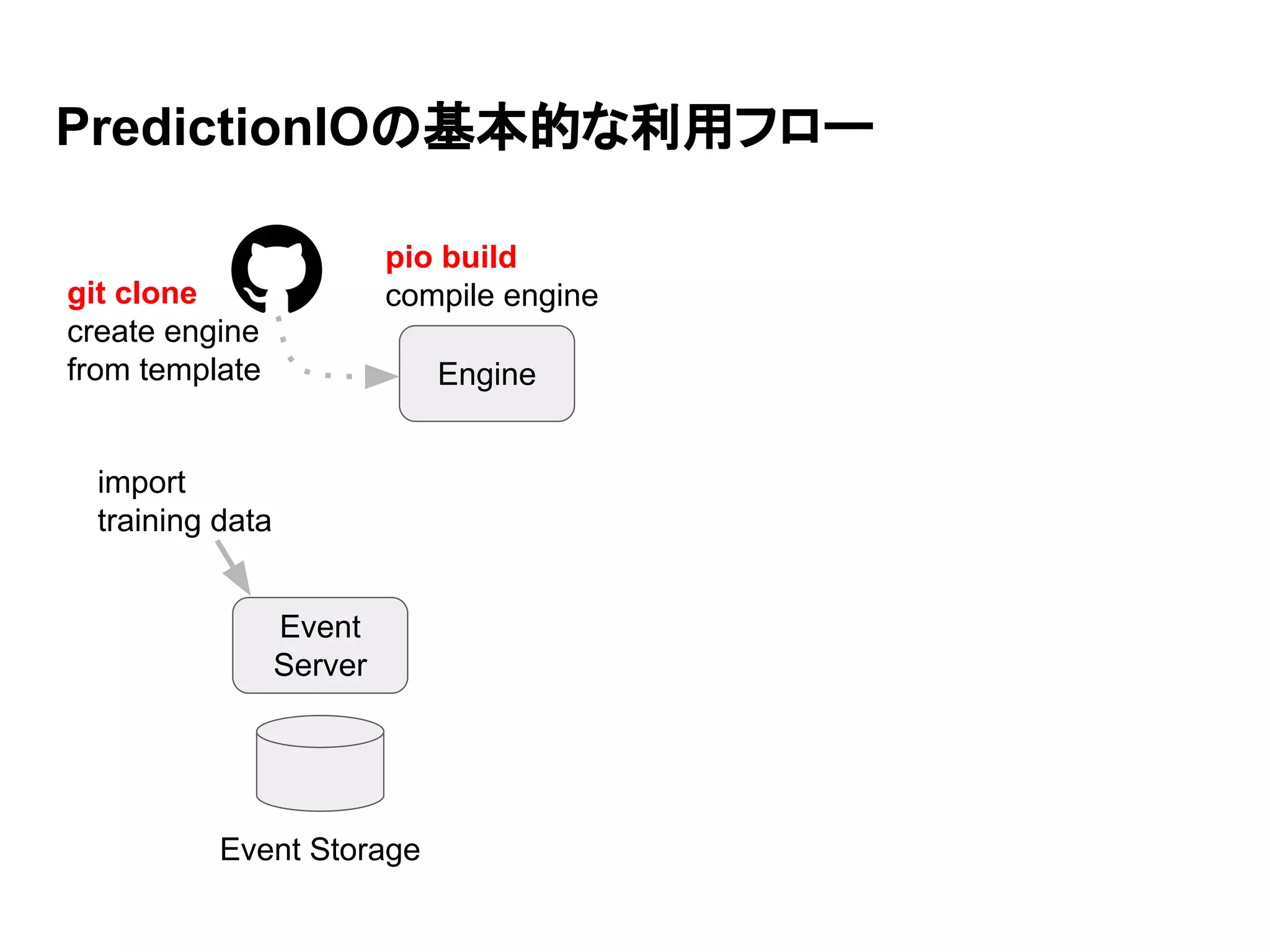 PredictionIOの基本的な利用フロー

git clone
create engine
from template

pio build
compile engine

Engine

import
training data

Event
Server

Event Storage